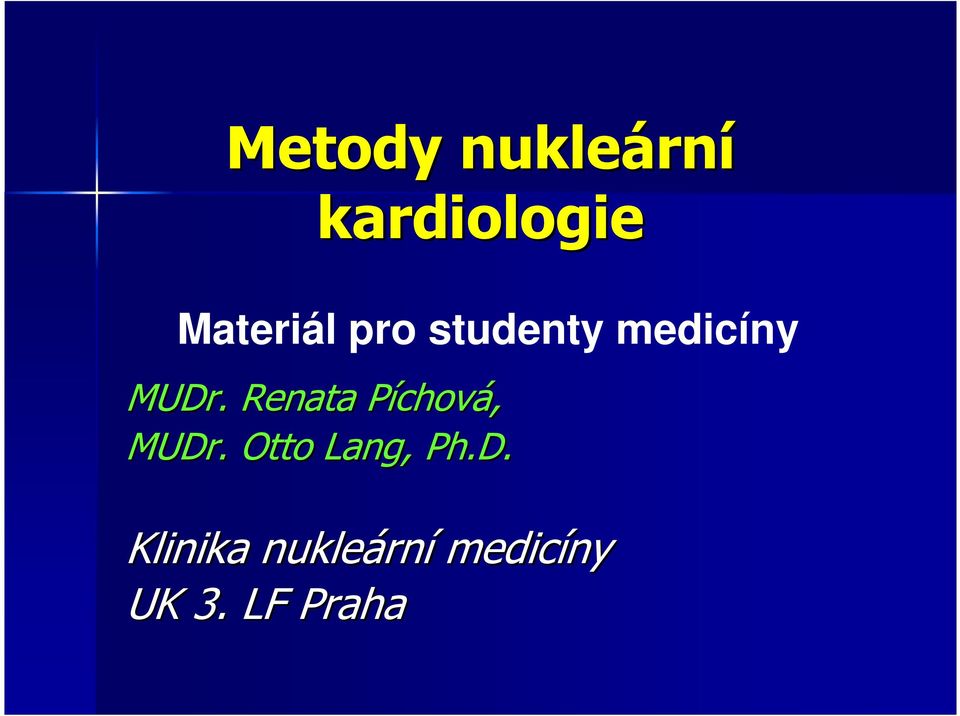 Metody nukleární kardiologie

Materiál pro studenty medicíny

MUDr. Renata Píchová,
MUDr. Otto Lang, Ph.D.

Klinika nukleární medicíny
UK 3. LF Praha